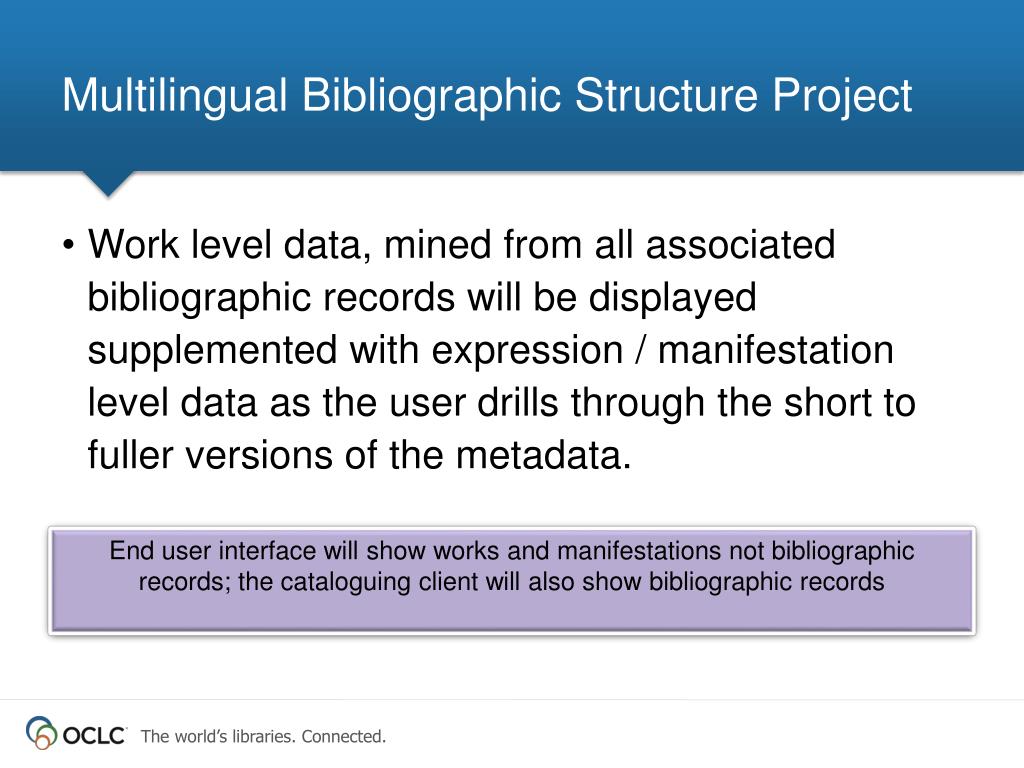 Multilingual Bibliographic Structure Project

• Work level data, mined from all associated bibliographic records will be displayed supplemented with expression / manifestation level data as the user drills through the short to fuller versions of the metadata.

End user interface will show works and manifestations not bibliographic records; the cataloguing client will also show bibliographic records

OCLC The world's libraries. Connected.